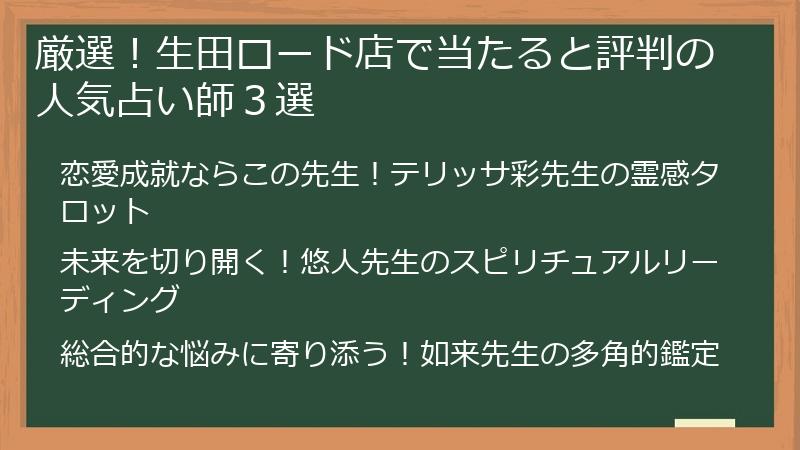 厳選！生田ロード店で当たると評判の人気占い師３選

恋愛成就ならこの先生！テリッサ彩先生の霊感タロット

未来を切り開く！悠人先生のスピリチュアルリーディング

総合的な悩みに寄り添う！如来先生の多角的鑑定